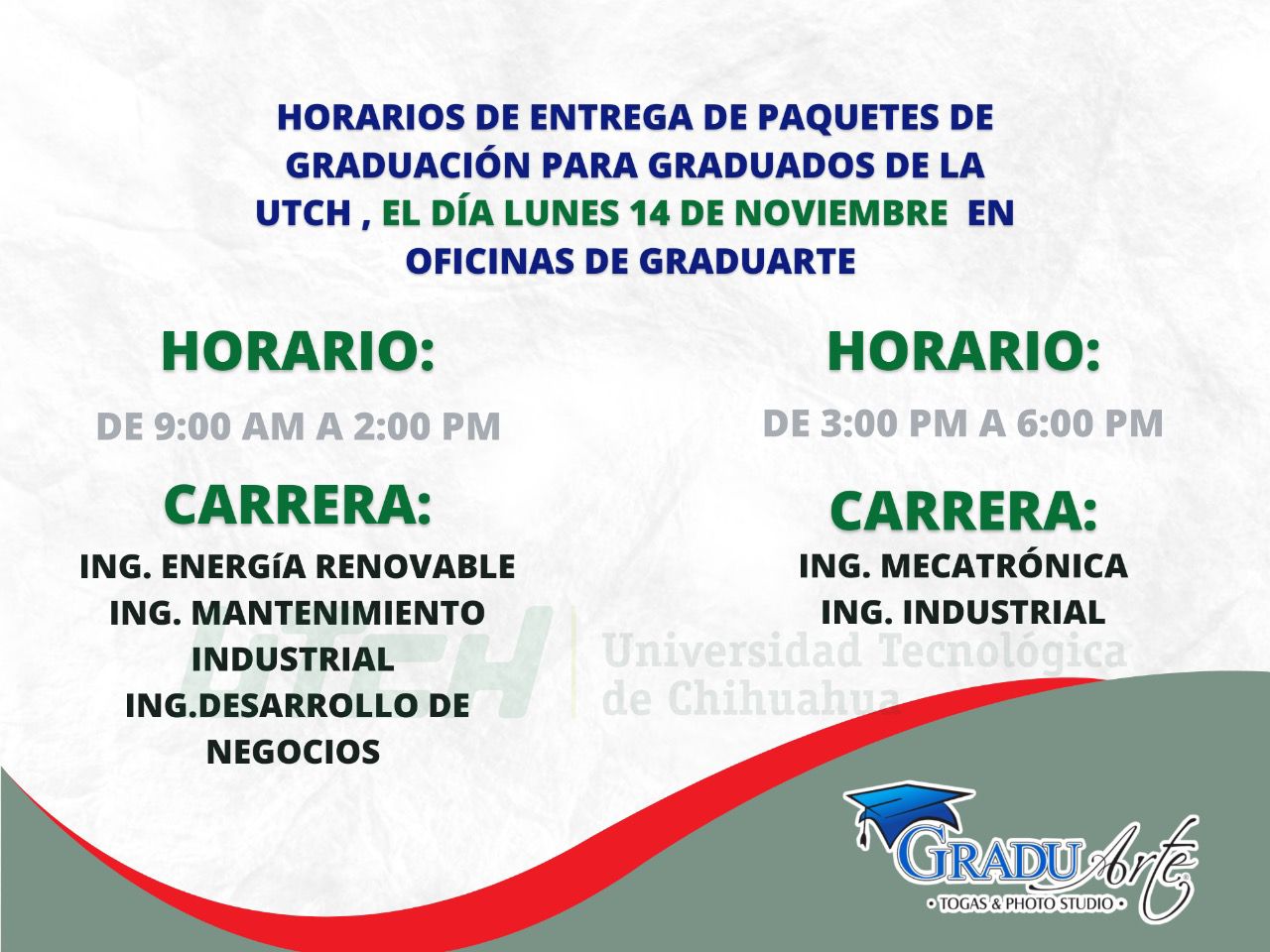 HORARIOS DE ENTREGA DE PAQUETES DE GRADUACIÓN PARA GRADUADOS DE LA UTCH , EL DÍA LUNES 14 DE NOVIEMBRE EN OFICINAS DE GRADUARTE

HORARIO:

DE 9:00 AM A 2:00 PM

CARRERA:

ING. ENERGíA RENOVABLE
ING. MANTENIMIENTO INDUSTRIAL
ING.DESARROLLO DE NEGOCIOS

HORARIO:

DE 3:00 PM A 6:00 PM

CARRERA:

ING. MECATRÓNICA
ING. INDUSTRIAL

UTCH Universidad Tecnológica de Chihuahua

GRADUArte
• TOGAS & PHOTO STUDIO •